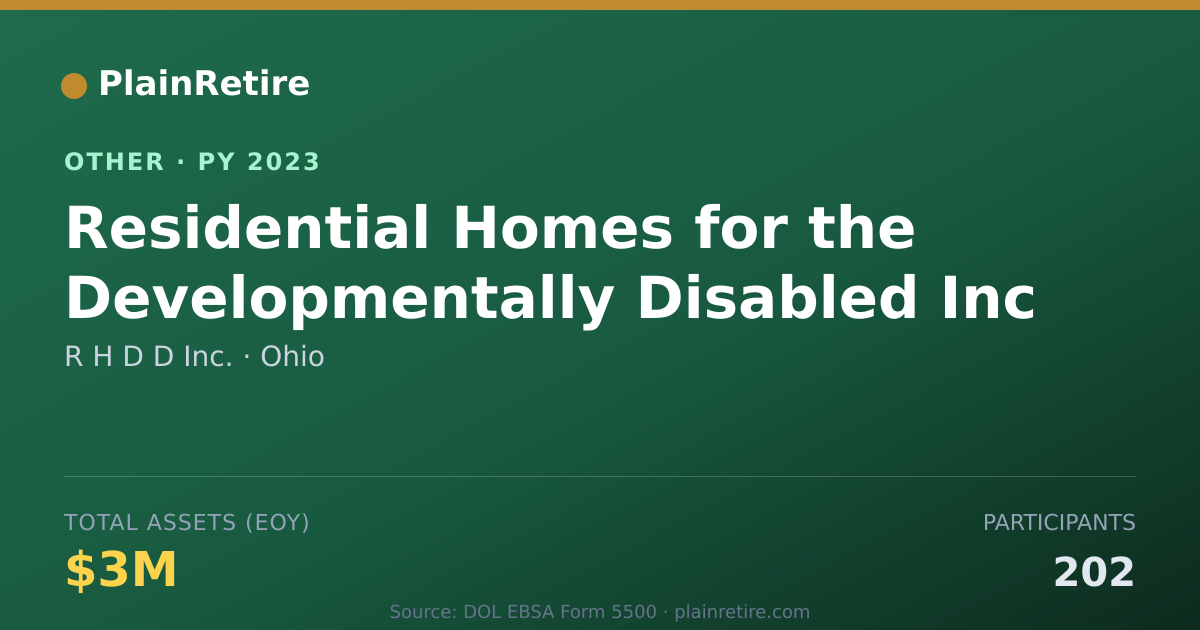 PlainRetire

OTHER · PY 2023

Residential Homes for the Developmentally Disabled Inc

R H D D Inc. · Ohio

TOTAL ASSETS (EOY)

$3M

PARTICIPANTS

202

Source: DOL EBSA Form 5500 · plainretire.com